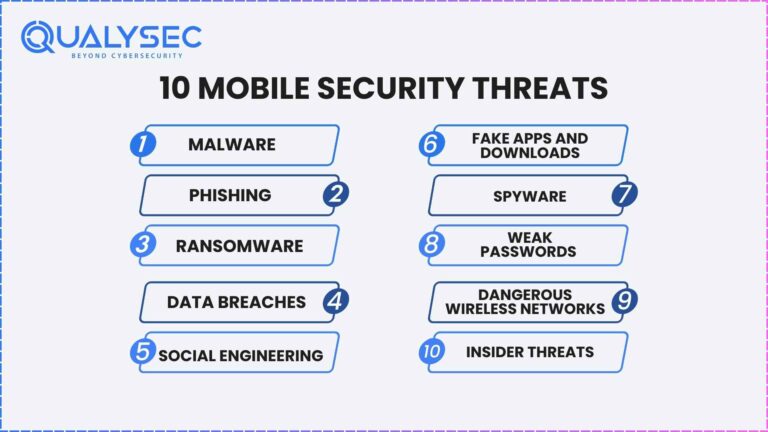 QUALYSEC
BEYOND CYBERSECURITY

10 MOBILE SECURITY THREATS

1 MALWARE

PHISHING 2

3 RANSOMWARE

DATA BREACHES 4

5 SOCIAL ENGINEERING

6 FAKE APPS AND DOWNLOADS

SPYWARE 7

8 WEAK PASSWORDS

DANGEROUS WIRELESS NETWORKS 9

10 INSIDER THREATS